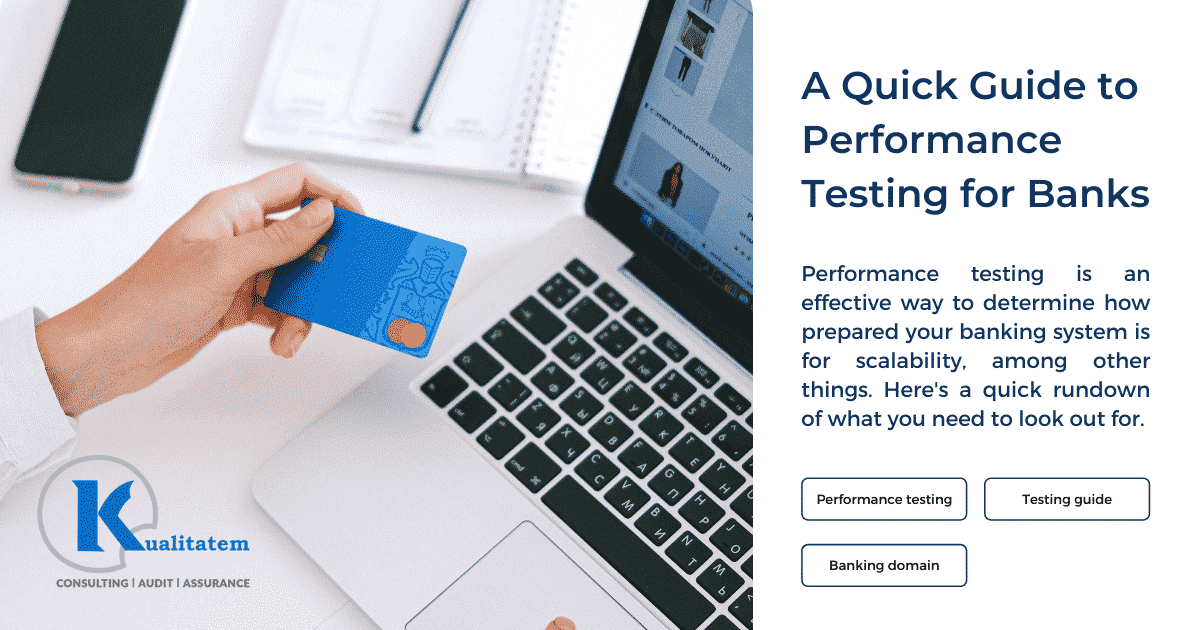 A Quick Guide to Performance Testing for Banks

Performance testing is an effective way to determine how prepared your banking system is for scalability, among other things. Here's a quick rundown of what you need to look out for.

Performance testing

Testing guide

Banking domain

Kualitatem
CONSULTING | AUDIT | ASSURANCE